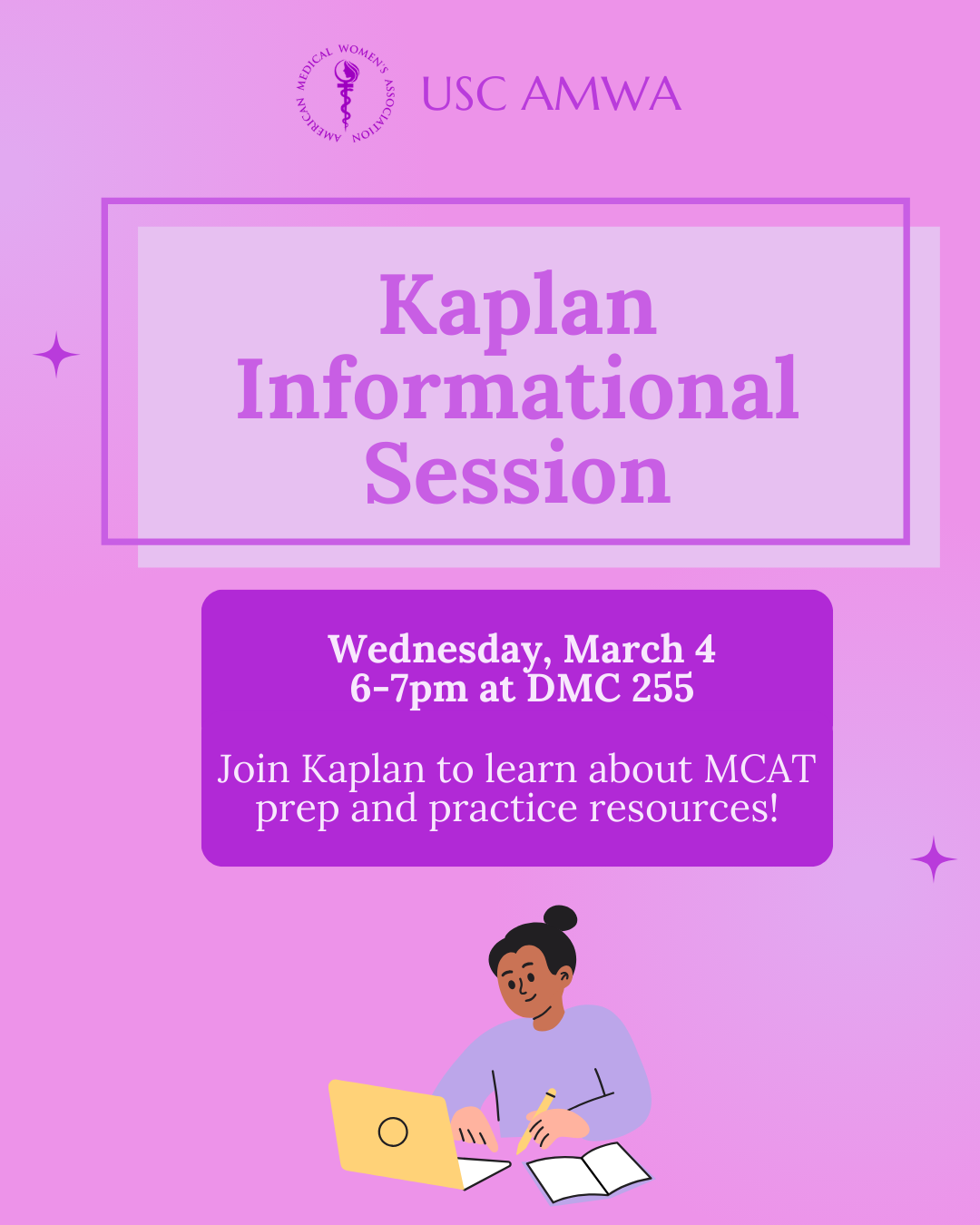 AMERICAN MEDICAL WOMEN'S ASSOCIATION

USC AMWA

Kaplan Informational Session

Wednesday, March 4
6-7pm at DMC 255

Join Kaplan to learn about MCAT prep and practice resources!